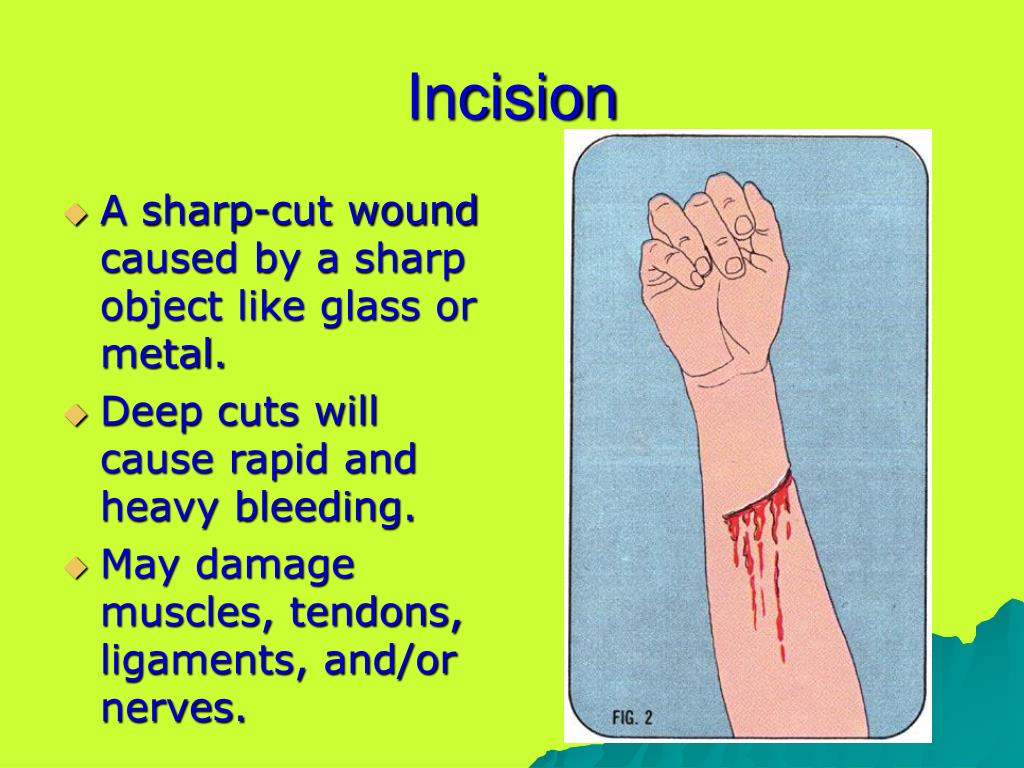 Incision

A sharp-cut wound caused by a sharp object like glass or metal.
Deep cuts will cause rapid and heavy bleeding.
May damage muscles, tendons, ligaments, and/or nerves.

FIG. 2